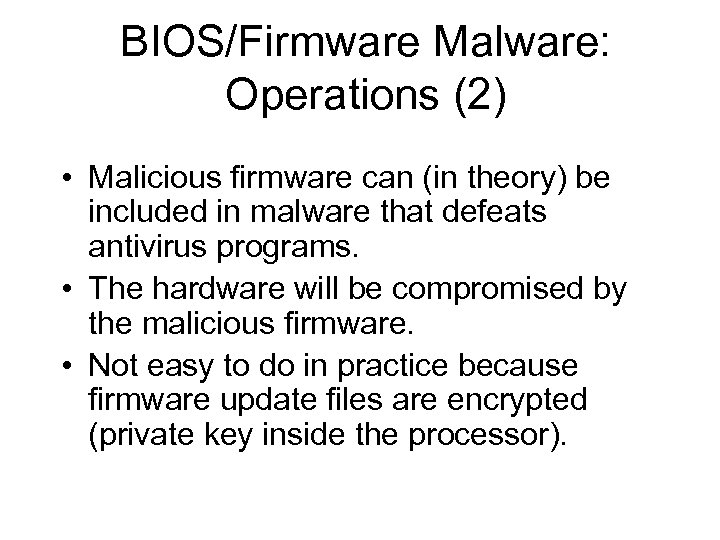 BIOS/Firmware Malware: Operations (2)

• Malicious firmware can (in theory) be included in malware that defeats antivirus programs.
• The hardware will be compromised by the malicious firmware.
• Not easy to do in practice because firmware update files are encrypted (private key inside the processor).